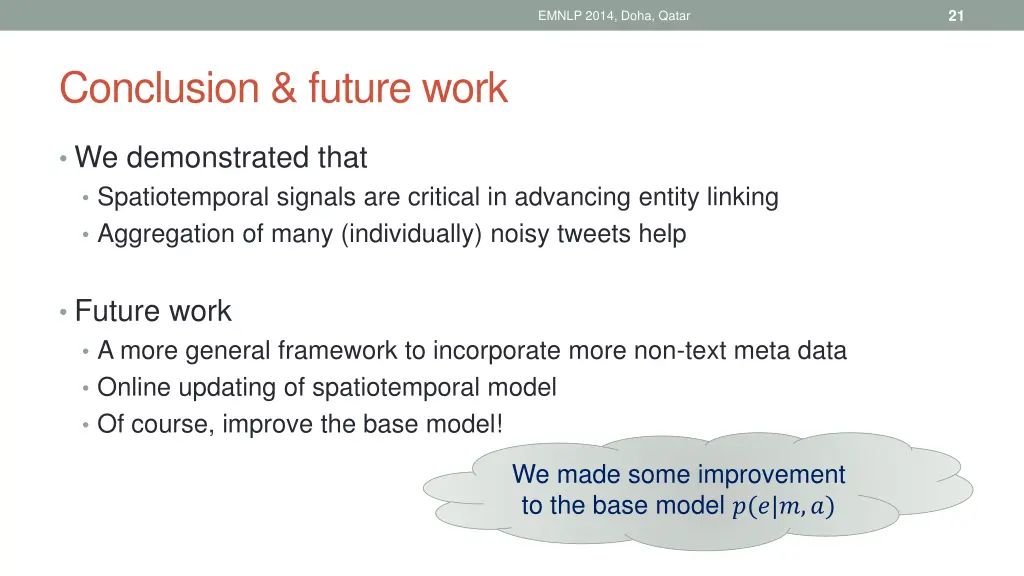 EMNLP 2014, Doha, Qatar

21

Conclusion & future work

• We demonstrated that
• Spatiotemporal signals are critical in advancing entity linking
• Aggregation of many (individually) noisy tweets help

• Future work
• A more general framework to incorporate more non-text meta data
• Online updating of spatiotemporal model
• Of course, improve the base model!

We made some improvement to the base model $p(e|m, a)$